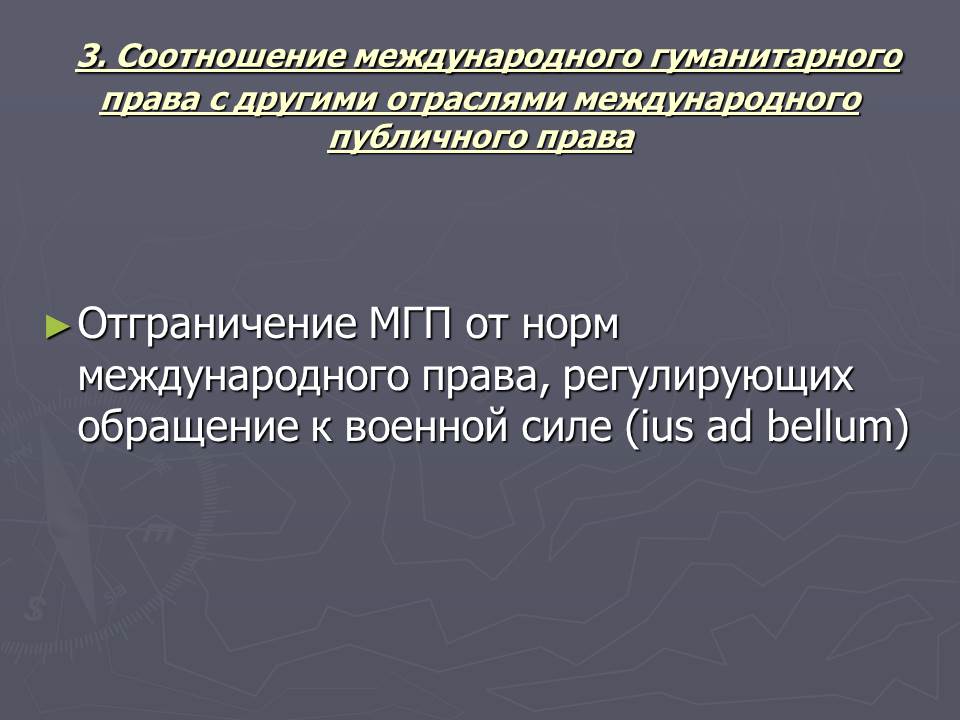 3. Соотношение международного гуманитарного права с другими отраслями международного публичного права

► Отграничение МГП от норм международного права, регулирующих обращение к военной силе (ius ad bellum)